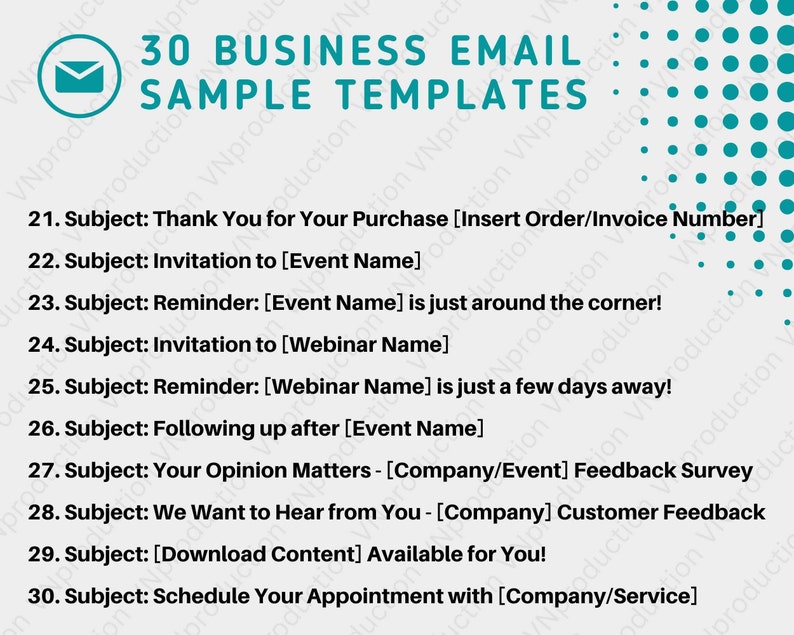 30 BUSINESS EMAIL SAMPLE TEMPLATES

21. Subject: Thank You for Your Purchase [Insert Order/Invoice Number]

22. Subject: Invitation to [Event Name]

23. Subject: Reminder: [Event Name] is just around the corner!

24. Subject: Invitation to [Webinar Name]

25. Subject: Reminder: [Webinar Name] is just a few days away!

26. Subject: Following up after [Event Name]

27. Subject: Your Opinion Matters - [Company/Event] Feedback Survey

28. Subject: We Want to Hear from You - [Company] Customer Feedback

29. Subject: [Download Content] Available for You!

30. Subject: Schedule Your Appointment with [Company/Service]

VNproduction